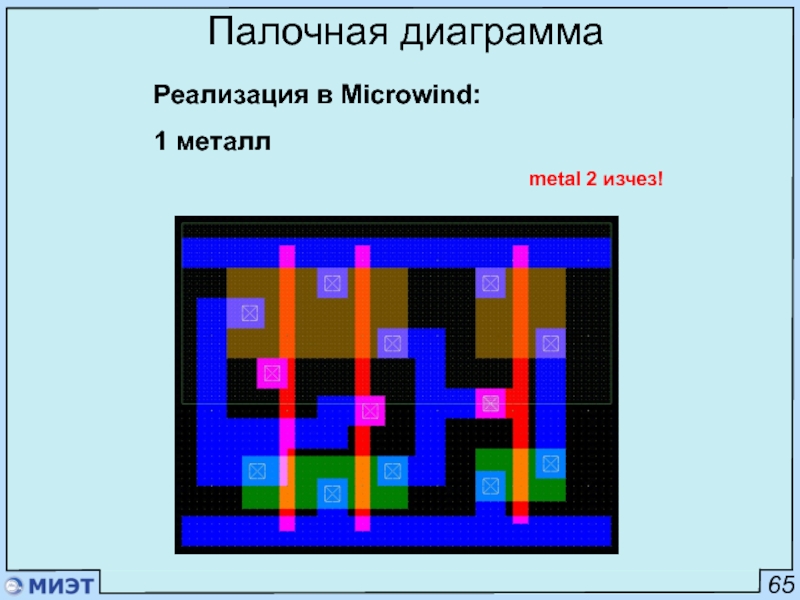 Палочная диаграмма

Реализация в Microwind:

1 металл

metal 2 изчез!

МИЭТ

65